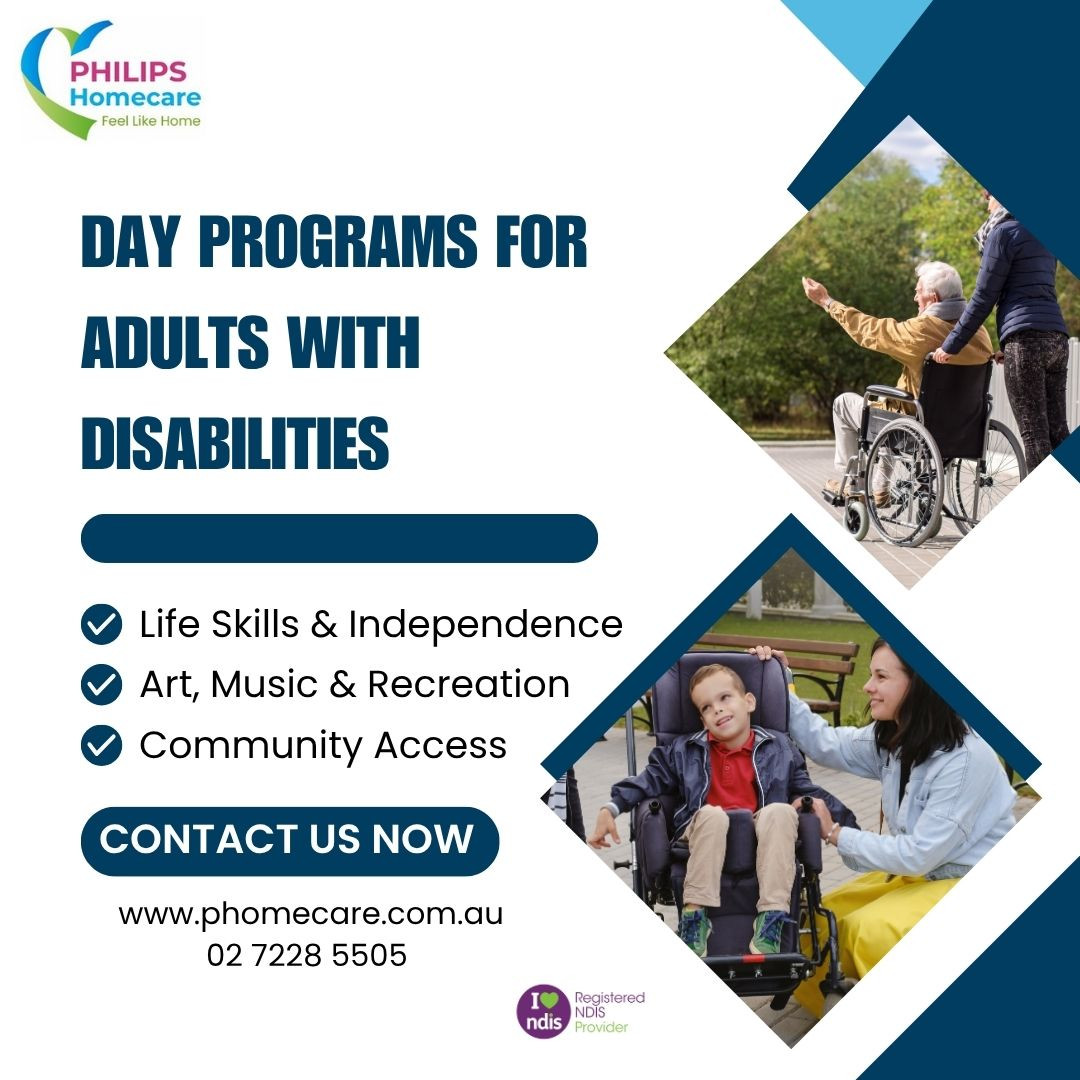 PHILIPS Homecare
Feel Like Home

DAY PROGRAMS FOR ADULTS WITH DISABILITIES

Life Skills & Independence
Art, Music & Recreation
Community Access

CONTACT US NOW

www.phomecare.com.au
02 7228 5505

I ndis
Registered NDIS Provider